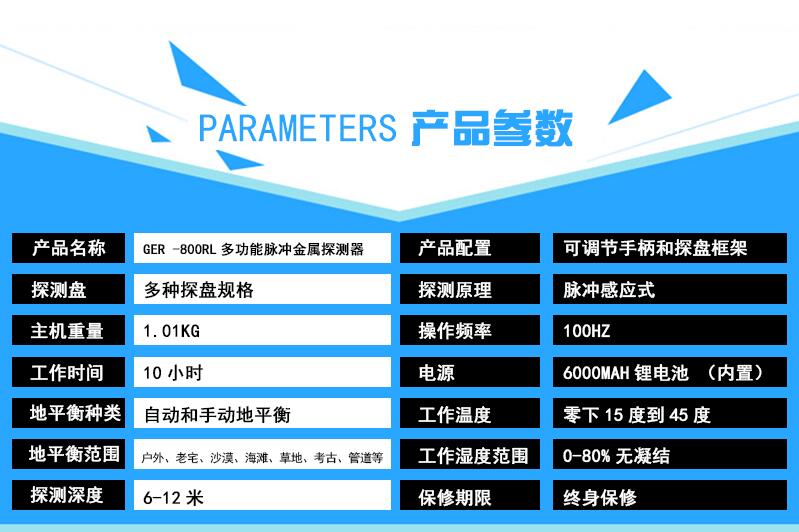 PARAMETERS 产品参数

| 产品名称 | GER -800RL 多功能脉冲金属探测器 | 产品配置 | 可调节手柄和探盘框架 |
|---|---|---|---|
| 探测盘 | 多种探盘规格 | 探测原理 | 脉冲感应式 |
| 主机重量 | 1.01KG | 操作频率 | 100HZ |
| 工作时间 | 10 小时 | 电源 | 6000MAH 锂电池 （内置） |
| 地平衡种类 | 自动和手动地平衡 | 工作温度 | 零下 15 度到 45 度 |
| 地平衡范围 | 户外、老宅、沙漠、海滩、草地、考古、管道等 | 工作湿度范围 | 0-80% 无凝结 |
| 探测深度 | 6-12 米 | 保修期限 | 终身保修 |